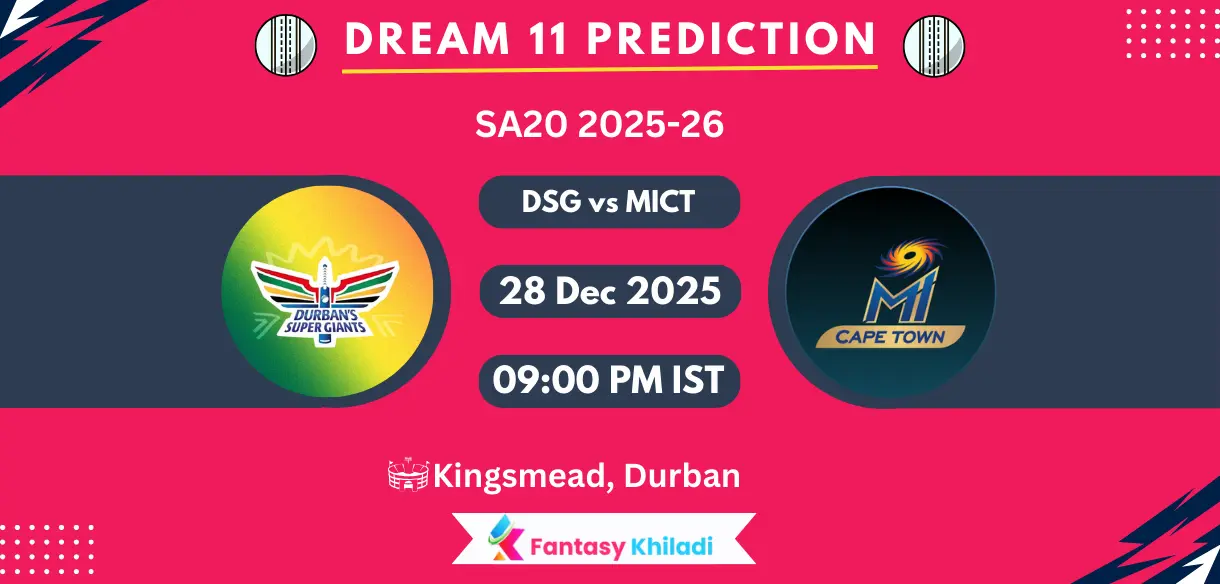 DREAM 11 PREDICTION

SA20 2025-26

DURBAN'S SUPER GIANTS

DSG vs MICT

28 Dec 2025

09:00 PM IST

MI CAPE TOWN

Kingsmead, Durban

Fantasy Khiladi